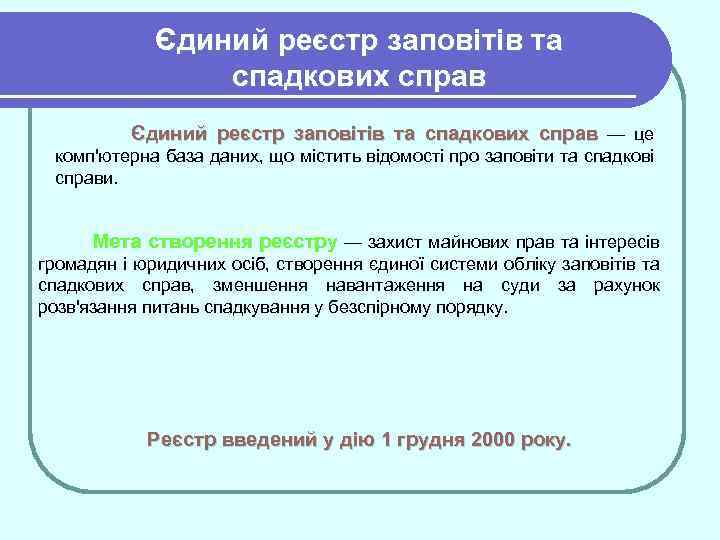 Єдиний реєстр заповітів та спадкових справ

Єдиний реєстр заповітів та спадкових справ — це комп'ютерна база даних, що містить відомості про заповіти та спадкові справи.

Мета створення реєстру — захист майнових прав та інтересів громадян і юридичних осіб, створення єдиної системи обліку заповітів та спадкових справ, зменшення навантаження на суди за рахунок розв'язання питань спадкування у безспірному порядку.

Реєстр введений у дію 1 грудня 2000 року.